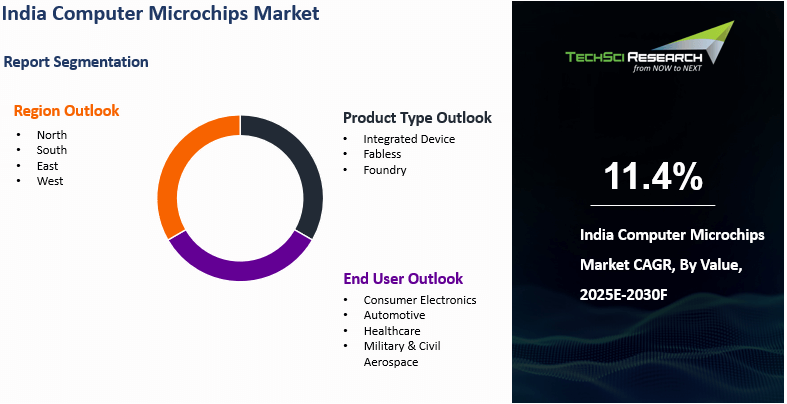 India Computer Microchips Market

Report Segmentation

Region Outlook
• North
• South
• East
• West

Product Type Outlook
• Integrated Device
• Fabless
• Foundry

End User Outlook
• Consumer Electronics
• Automotive
• Healthcare
• Military & Civil Aerospace

TECHSCI RESEARCH
from NOW to NEXT

11.4%

India Computer Microchips Market CAGR, By Value, 2025E-2030F